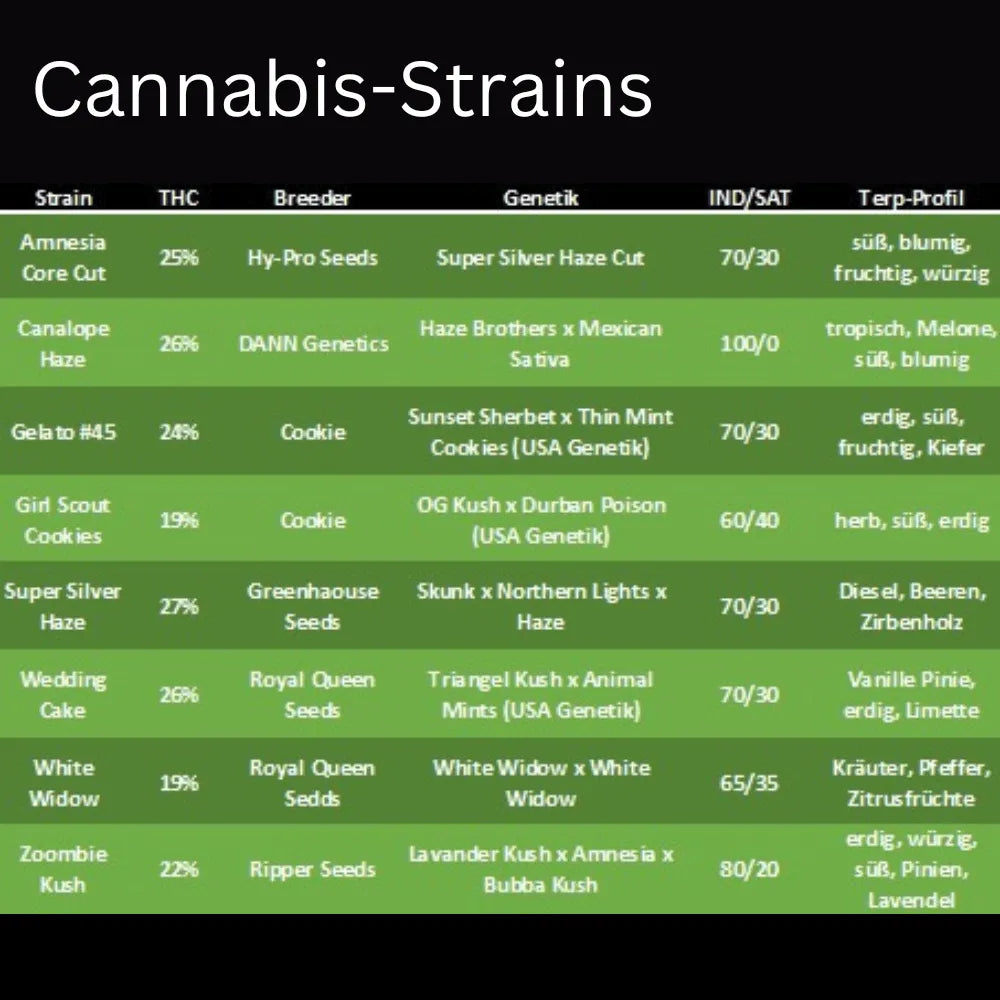 Cannabis-Strains

| Strain | THC | Breeder | Genetik | IND/SAT | Terp-Profil |
|---|---|---|---|---|---|
| Amnesia Core Cut | 25% | Hy-Pro Seeds | Super Silver Haze Cut | 70/30 | süß, blumig, fruchtig, würzig |
| Canalope Haze | 26% | DANN Genetics | Haze Brothers x Mexican Sativa | 100/0 | tropisch, Melone, süß, blumig |
| Gelato #45 | 24% | Cookie | Sunset Sherbet x Thin Mint Cookies (USA Genetik) | 70/30 | erdig, süß, fruchtig, Kiefer |
| Girl Scout Cookies | 19% | Cookie | OG Kush x Durban Poison (USA Genetik) | 60/40 | herb, süß, erdig |
| Super Silver Haze | 27% | Greenhaouse Seeds | Skunk x Northern Lights x Haze | 70/30 | Diesel, Beeren, Zirbenholz |
| Wedding Cake | 26% | Royal Queen Seeds | Triangel Kush x Animal Mints (USA Genetik) | 70/30 | Vanille Pinie, erdig, Limette |
| White Widow | 19% | Royal Queen Sedds | White Widow x White Widow | 65/35 | Kräuter, Pfeffer, Zitrusfrüchte |
| Zoombie Kush | 22% | Ripper Seeds | Lavander Kush x Amnesia x Bubba Kush | 80/20 | erdig, würzig, süß, Pinien, Lavendel |